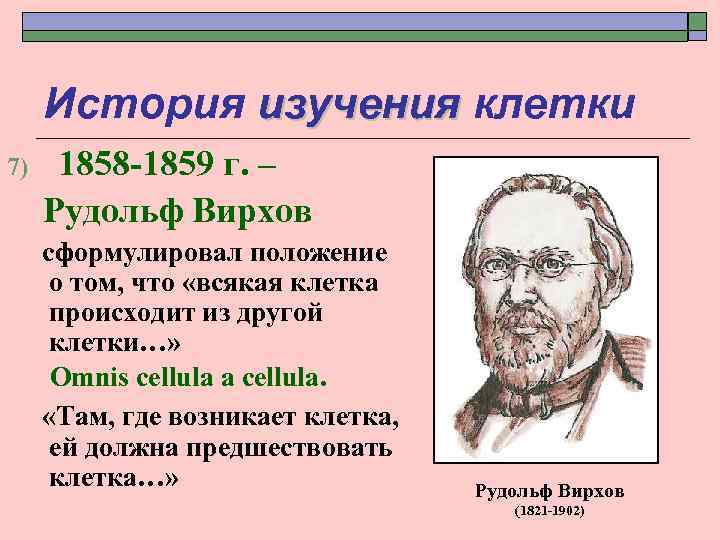 История изучения клетки

7) 1858-1859 г. –

Рудольф Вирхов

сформулировал положение о том, что «всякая клетка происходит из другой клетки…»

Omnis cellula a cellula.

«Там, где возникает клетка, ей должна предшествовать клетка…»

Рудольф Вирхов
(1821-1902)